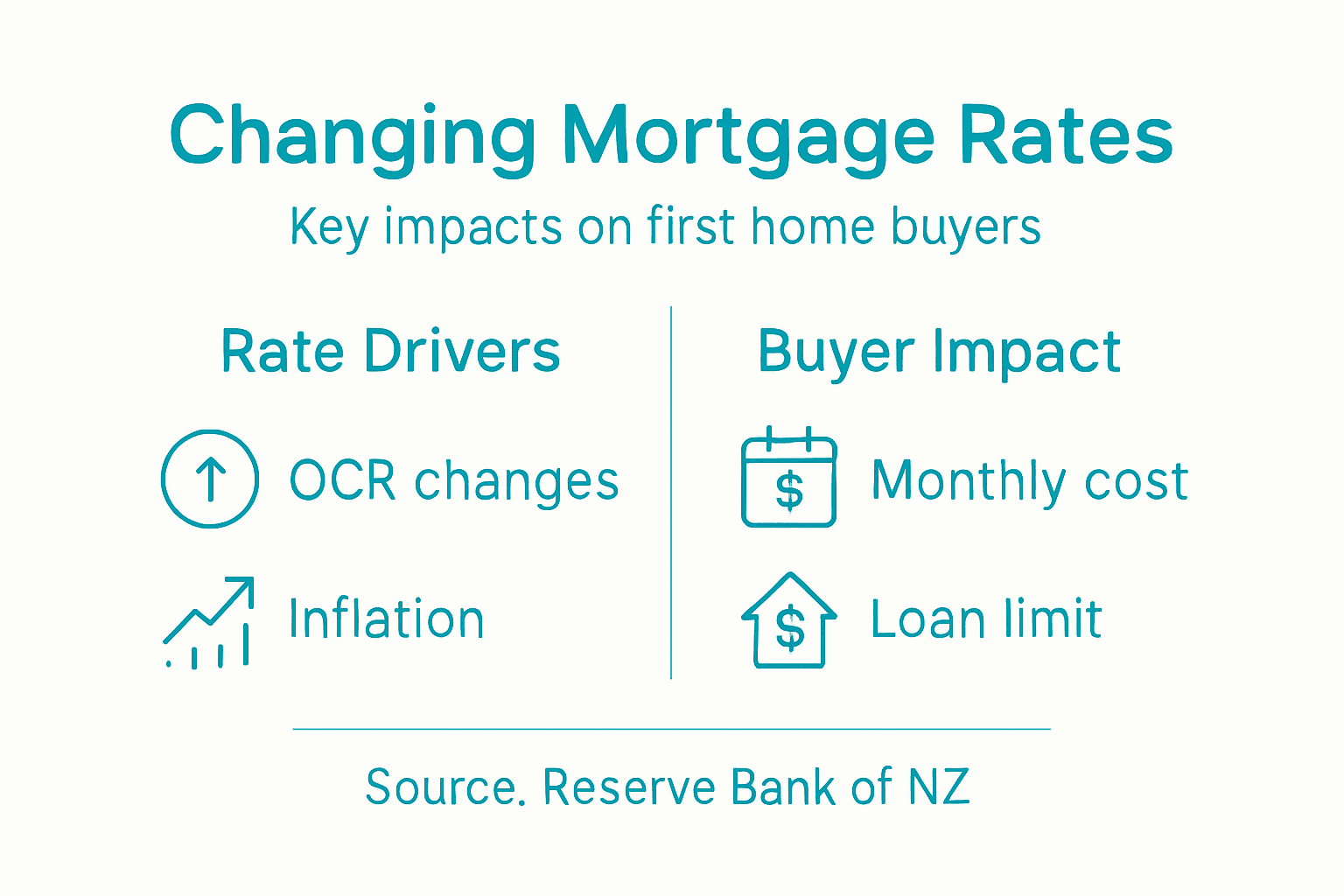 Changing Mortgage Rates

Key impacts on first home buyers

Rate Drivers

OCR changes

Inflation

Buyer Impact

$ Monthly cost

$ Loan limit

Source. Reserve Bank of NZ